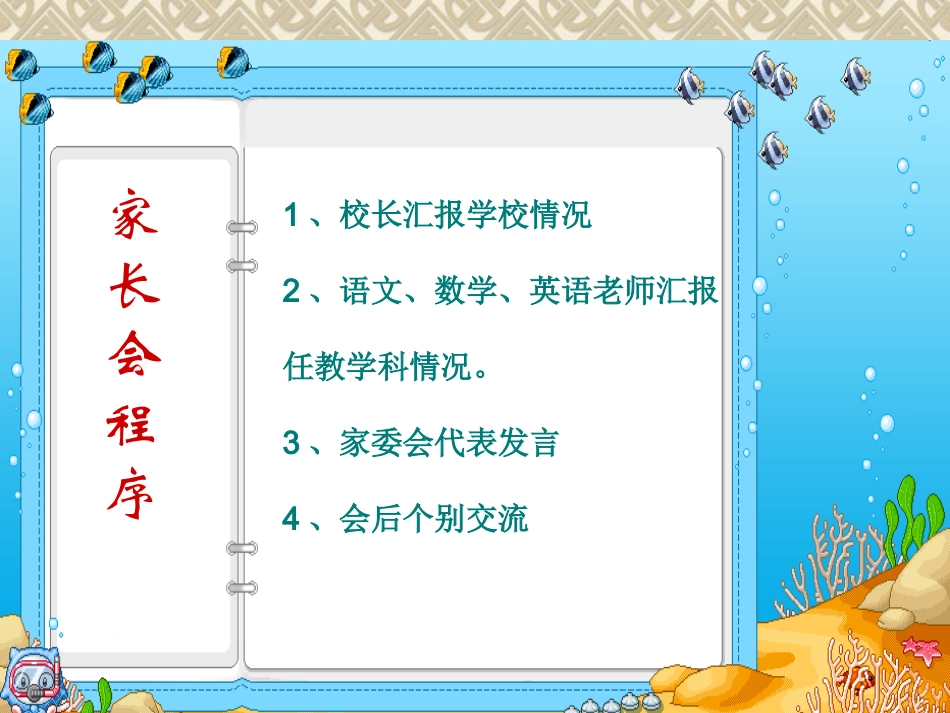 家长会程序

1、校长汇报学校情况

2、语文、数学、英语老师汇报任教学科情况。

3、家委会代表发言

4、会后个别交流